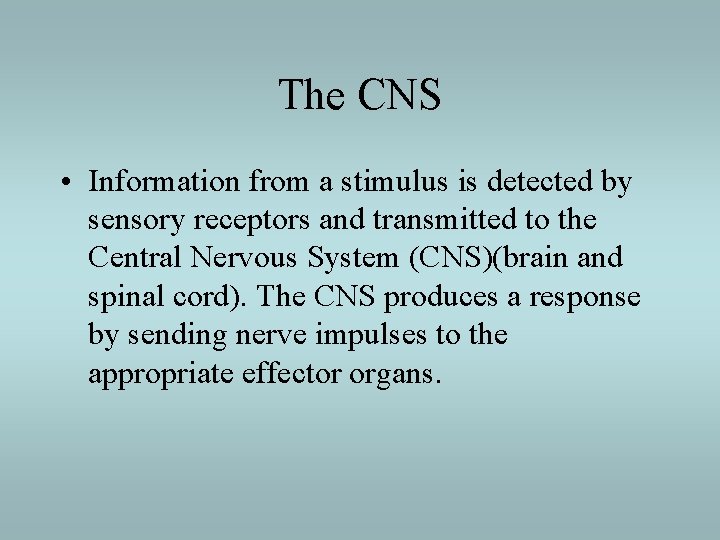 The CNS

• Information from a stimulus is detected by sensory receptors and transmitted to the Central Nervous System (CNS)(brain and spinal cord). The CNS produces a response by sending nerve impulses to the appropriate effector organs.